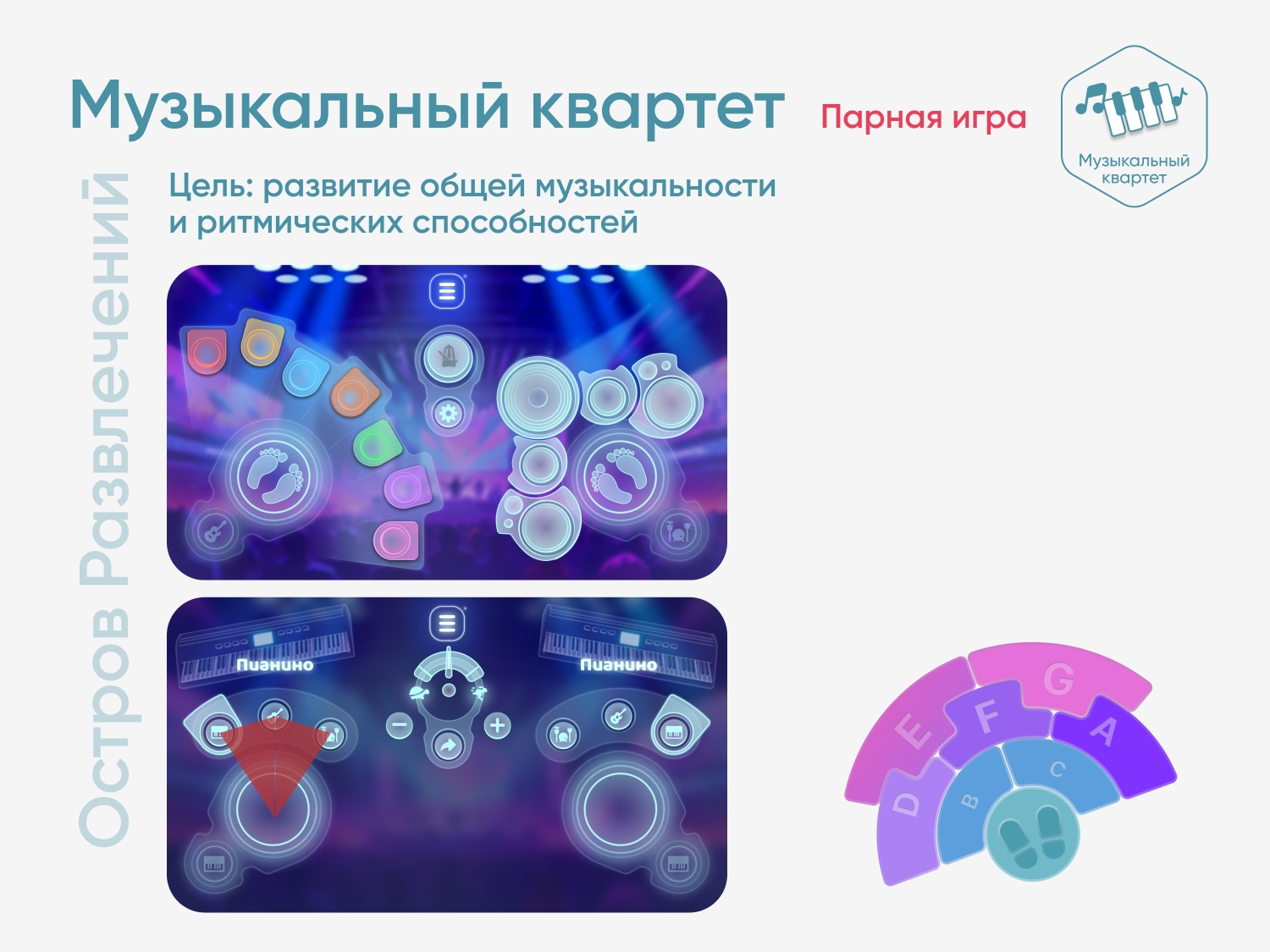 Музыкальный квартет

Парная игра

Музыкальный квартет

Остров Развлечений

Цель: развитие общей музыкальности и ритмических способностей

Пианино

Пианино

D E F G A B C